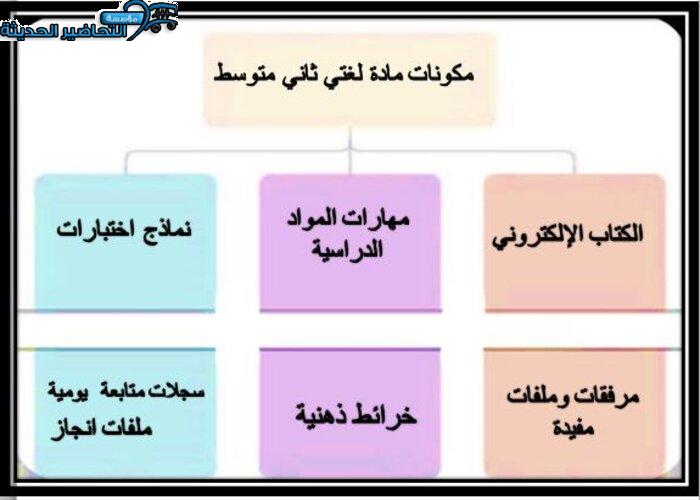 مؤسسة
التحاضير الحديثة

مكونات مادة لغتي ثاني متوسط

الكتاب الإلكتروني

مهارات المواد الدراسية

نماذج اختبارات

مرفقات وملفات مفيدة

خرائط ذهنية

سجلات متابعة يومية
ملفات انجاز